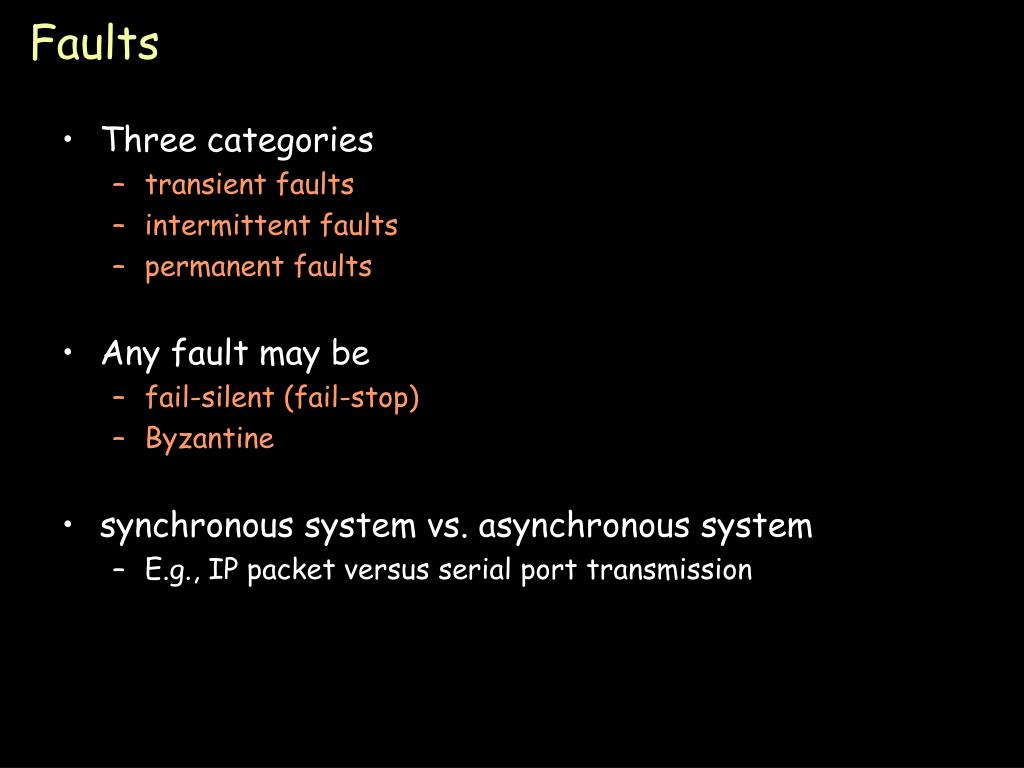 Faults

• Three categories
– transient faults
– intermittent faults
– permanent faults

• Any fault may be
– fail-silent (fail-stop)
– Byzantine

• synchronous system vs. asynchronous system
– E.g., IP packet versus serial port transmission